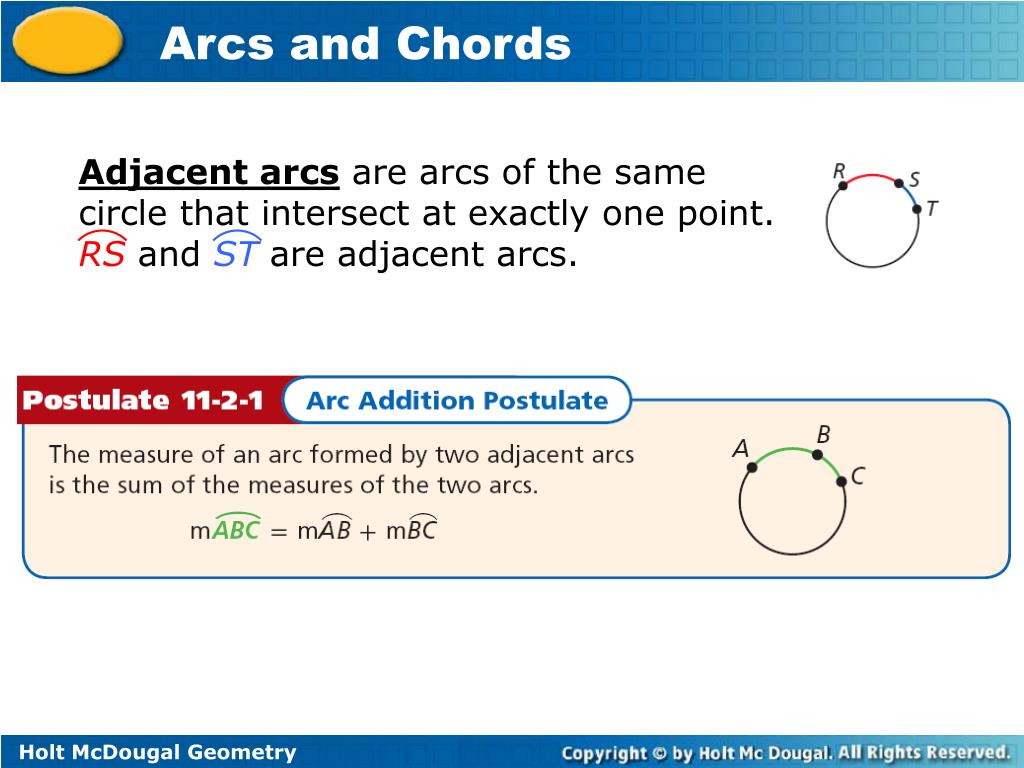 Arcs and Chords

Adjacent arcs are arcs of the same circle that intersect at exactly one point. $\overset{\frown}{RS}$ and $\overset{\frown}{ST}$ are adjacent arcs.

R S T

Postulate 11-2-1 Arc Addition Postulate

The measure of an arc formed by two adjacent arcs is the sum of the measures of the two arcs.

$m\overset{\frown}{ABC} = m\overset{\frown}{AB} + m\overset{\frown}{BC}$

A B C

Holt McDougal Geometry

Copyright © by Holt Mc Dougal. All Rights Reserved.